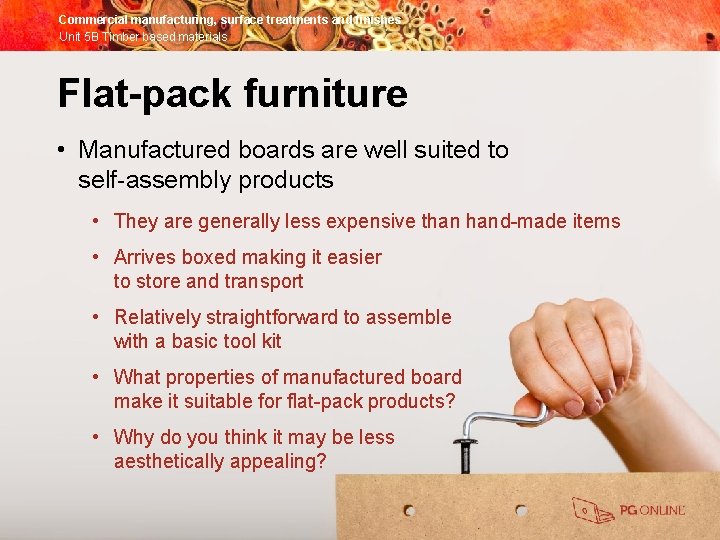 Commercial manufacturing, surface treatments and finishes
Unit 5B Timber based materials

Flat-pack furniture

• Manufactured boards are well suited to self-assembly products
  • They are generally less expensive than hand-made items
  • Arrives boxed making it easier to store and transport
  • Relatively straightforward to assemble with a basic tool kit
  • What properties of manufactured board make it suitable for flat-pack products?
  • Why do you think it may be less aesthetically appealing?

PG ONLINE